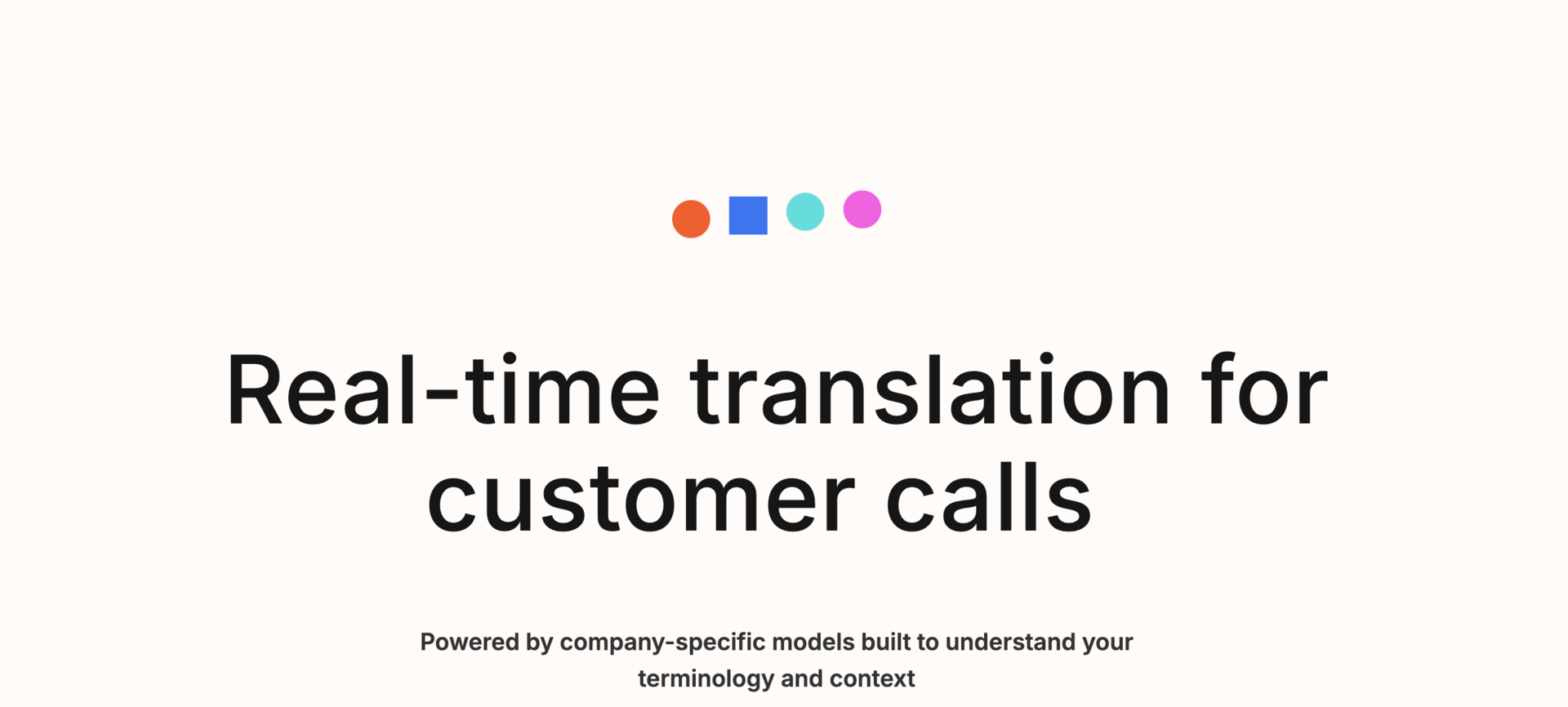 Real-time translation for customer calls

Powered by company-specific models built to understand your terminology and context